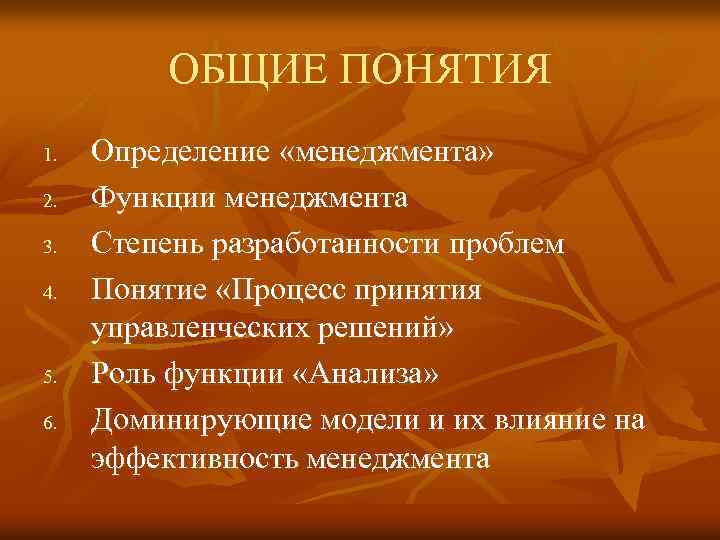 ОБЩИЕ ПОНЯТИЯ

1. Определение «менеджмента»
2. Функции менеджмента
3. Степень разработанности проблем
4. Понятие «Процесс принятия управленческих решений»
5. Роль функции «Анализа»
6. Доминирующие модели и их влияние на эффективность менеджмента